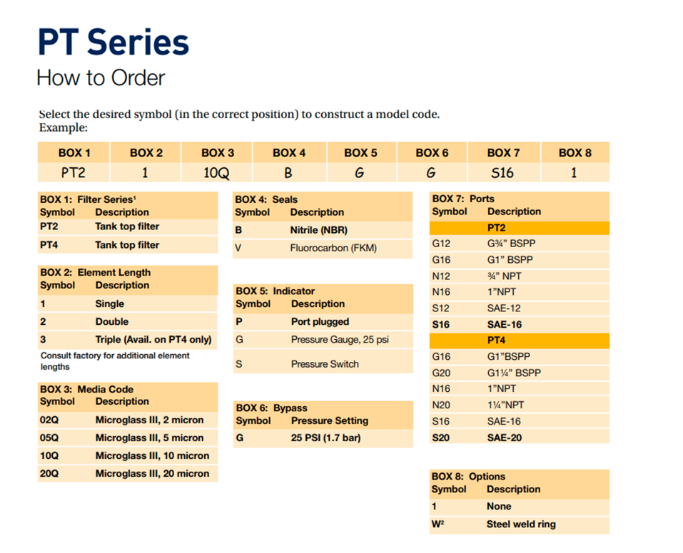 PT Series
How to Order

Select the desired symbol (in the correct position) to construct a model code.
Example:

| BOX 1 | BOX 2 | BOX 3 | BOX 4 | BOX 5 | BOX 6 | BOX 7 | BOX 8 |
|---|---|---|---|---|---|---|---|
| PT2 | 1 | 10Q | B | G | G | S16 | 1 |

BOX 1: Filter Series¹

| Symbol | Description |
|---|---|
| PT2 | Tank top filter |
| PT4 | Tank top filter |

BOX 2: Element Length

| Symbol | Description |
|---|---|
| 1 | Single |
| 2 | Double |
| 3 | Triple (Avail. on PT4 only) |

Consult factory for additional element lengths

BOX 3: Media Code

| Symbol | Description |
|---|---|
| 02Q | Microglass III, 2 micron |
| 05Q | Microglass III, 5 micron |
| 10Q | Microglass III, 10 micron |
| 20Q | Microglass III, 20 micron |

BOX 4: Seals

| Symbol | Description |
|---|---|
| B | Nitrile (NBR) |
| V | Fluorocarbon (FKM) |

BOX 5: Indicator

| Symbol | Description |
|---|---|
| P | Port plugged |
| G | Pressure Gauge, 25 psi |
| S | Pressure Switch |

BOX 6: Bypass

| Symbol | Pressure Setting |
|---|---|
| G | 25 PSI (1.7 bar) |

BOX 7: Ports

| Symbol | Description |
|---|---|
| | PT2 |
| G12 | G¾" BSPP |
| G16 | G1" BSPP |
| N12 | ¾" NPT |
| N16 | 1"NPT |
| S12 | SAE-12 |
| S16 | SAE-16 |
| | PT4 |
| G16 | G1"BSPP |
| G20 | G1¼" BSPP |
| N16 | 1"NPT |
| N20 | 1¼"NPT |
| S16 | SAE-16 |
| S20 | SAE-20 |

BOX 8: Options

| Symbol | Description |
|---|---|
| 1 | None |
| W² | Steel weld ring |